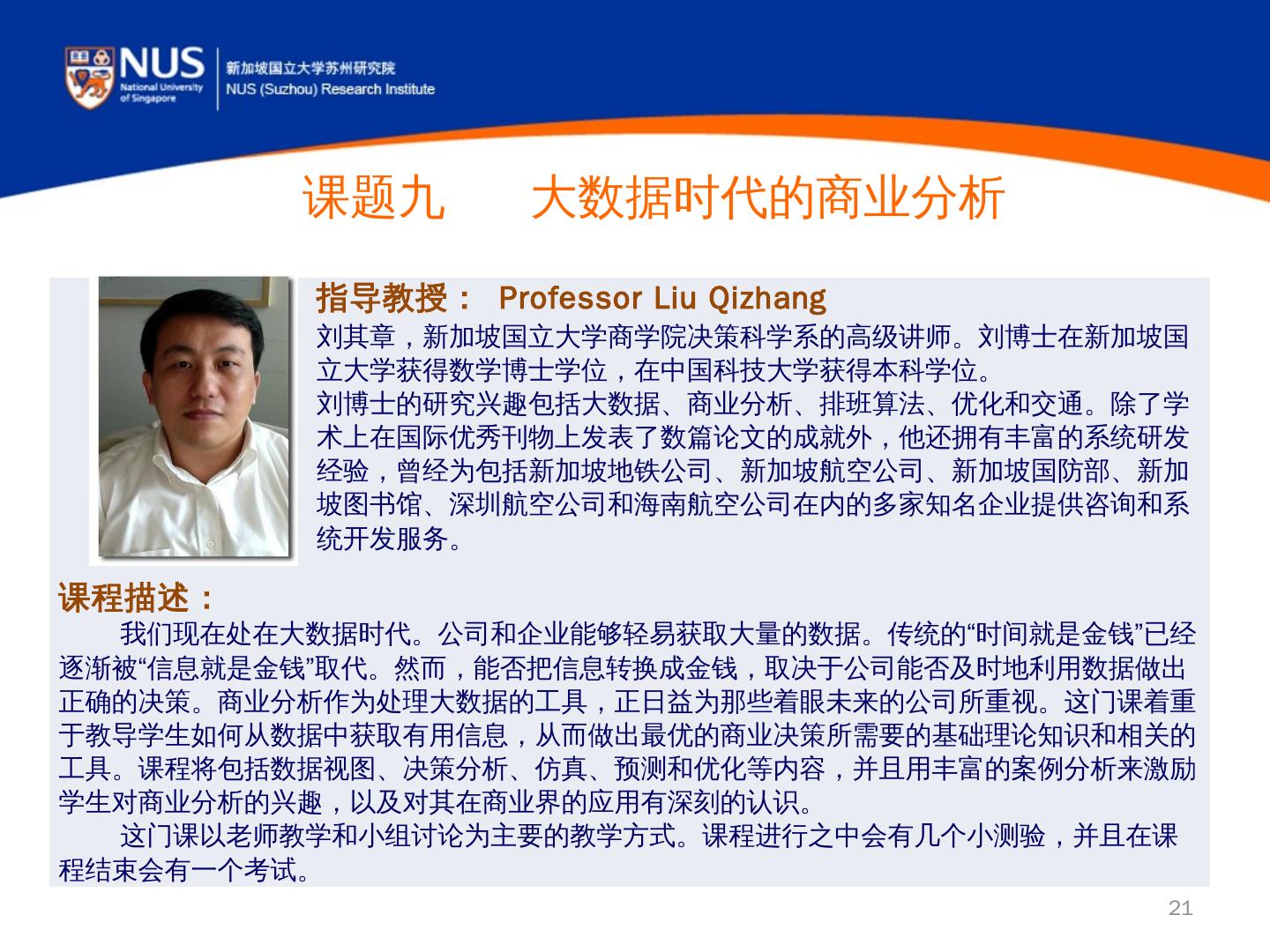 NUS National University of Singapore
新加坡国立大学苏州研究院
NUS (Suzhou) Research Institute

课题九　　大数据时代的商业分析

指导教授： Professor Liu Qizhang
刘其章，新加坡国立大学商学院决策科学系的高级讲师。刘博士在新加坡国立大学获得数学博士学位，在中国科技大学获得本科学位。
刘博士的研究兴趣包括大数据、商业分析、排班算法、优化和交通。除了学术上在国际优秀刊物上发表了数篇论文的成就外，他还拥有丰富的系统研发经验，曾经为包括新加坡地铁公司、新加坡航空公司、新加坡国防部、新加坡图书馆、深圳航空公司和海南航空公司在内的多家知名企业提供咨询和系统开发服务。

课程描述：
我们现在处在大数据时代。公司和企业能够轻易获取大量的数据。传统的“时间就是金钱”已经逐渐被“信息就是金钱”取代。然而，能否把信息转换成金钱，取决于公司能否及时地利用数据做出正确的决策。商业分析作为处理大数据的工具，正日益为那些着眼未来的公司所重视。这门课着重于教导学生如何从数据中获取有用信息，从而做出最优的商业决策所需要的基础理论知识和相关的工具。课程将包括数据视图、决策分析、仿真、预测和优化等内容，并且用丰富的案例分析来激励学生对商业分析的兴趣，以及对其在商业界的应用有深刻的认识。
这门课以老师教学和小组讨论为主要的教学方式。课程进行之中会有几个小测验，并且在课程结束会有一个考试。

21